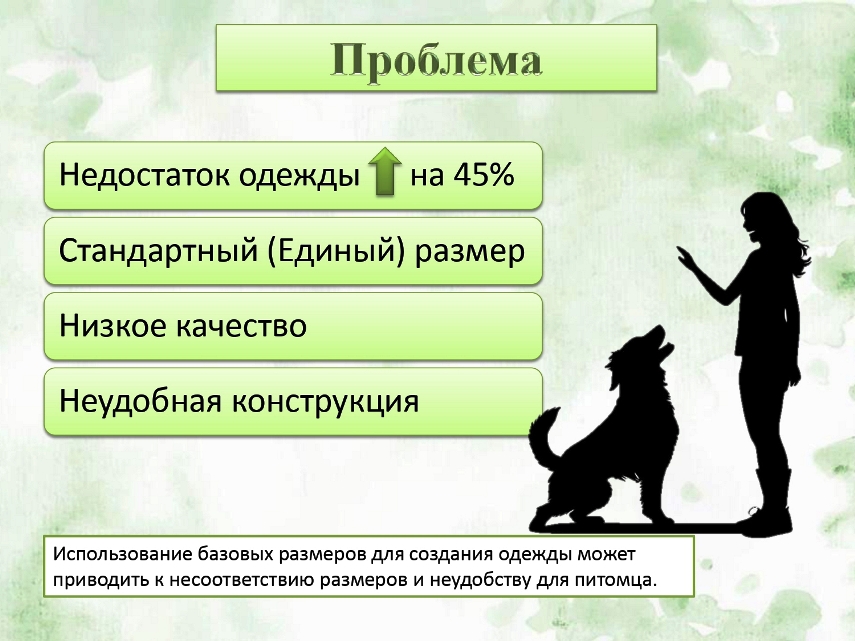 Проблема

Недостаток одежды на 45%

Стандартный (Единый) размер

Низкое качество

Неудобная конструкция

Использование базовых размеров для создания одежды может приводить к несоответствию размеров и неудобству для питомца.